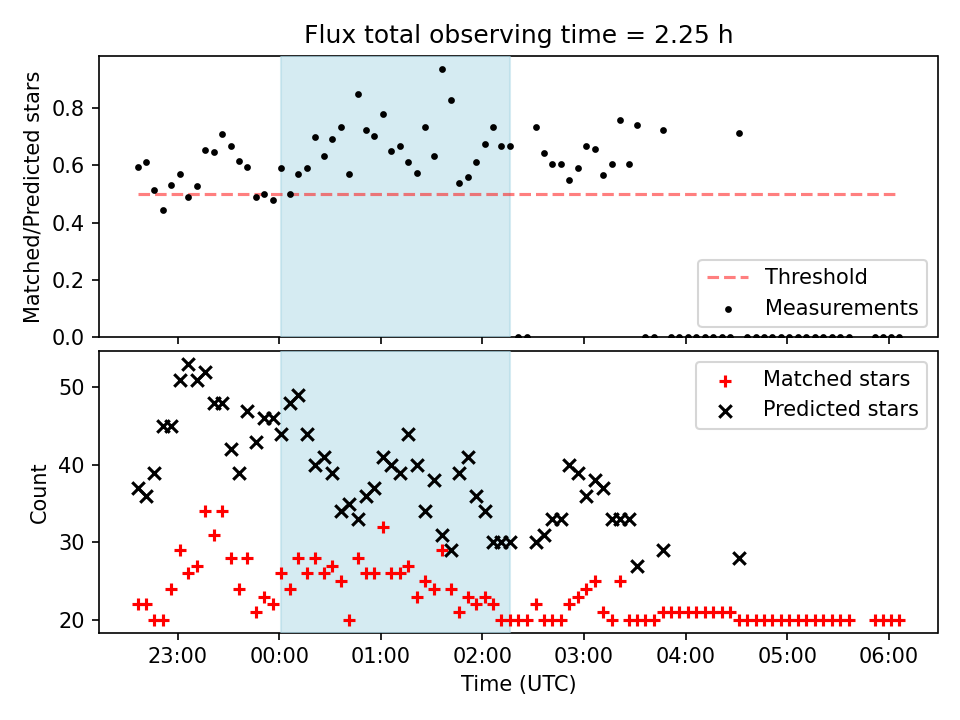 Flux total observing time = 2.25 h

Matched/Predicted stars

0.8
0.6
0.4
0.2
0.0

Threshold
Measurements

Count

50
40
30
20

Matched stars
Predicted stars

23:00
00:00
01:00
02:00
03:00
04:00
05:00
06:00

Time (UTC)